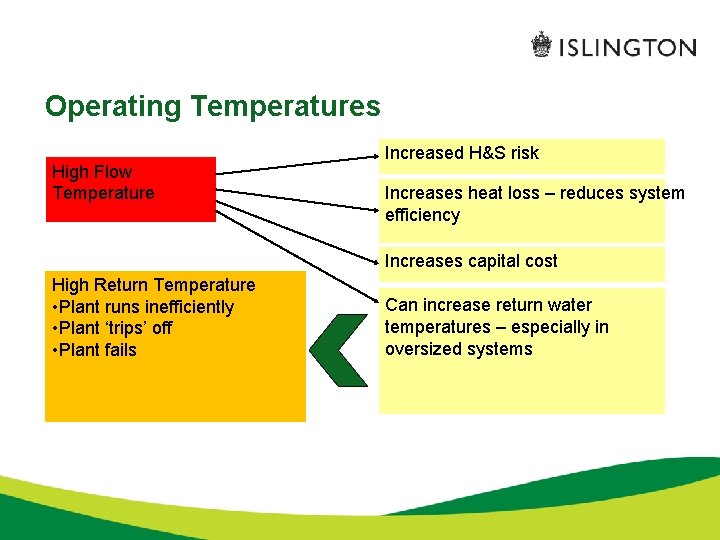 ISLINGTON

Operating Temperatures

High Flow Temperature

Increased H&S risk

Increases heat loss – reduces system efficiency

Increases capital cost

Can increase return water temperatures – especially in oversized systems

High Return Temperature
•Plant runs inefficiently
•Plant ‘trips’ off
•Plant fails